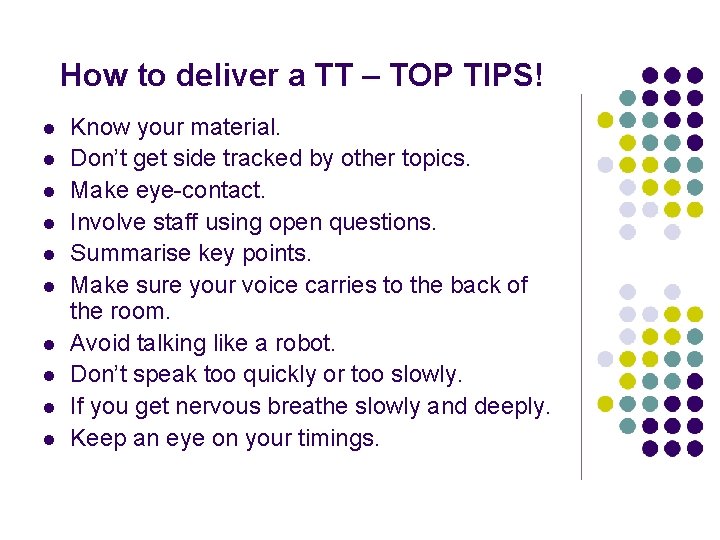 How to deliver a TT – TOP TIPS!

- Know your material.
- Don't get side tracked by other topics.
- Make eye-contact.
- Involve staff using open questions.
- Summarise key points.
- Make sure your voice carries to the back of the room.
- Avoid talking like a robot.
- Don't speak too quickly or too slowly.
- If you get nervous breathe slowly and deeply.
- Keep an eye on your timings.